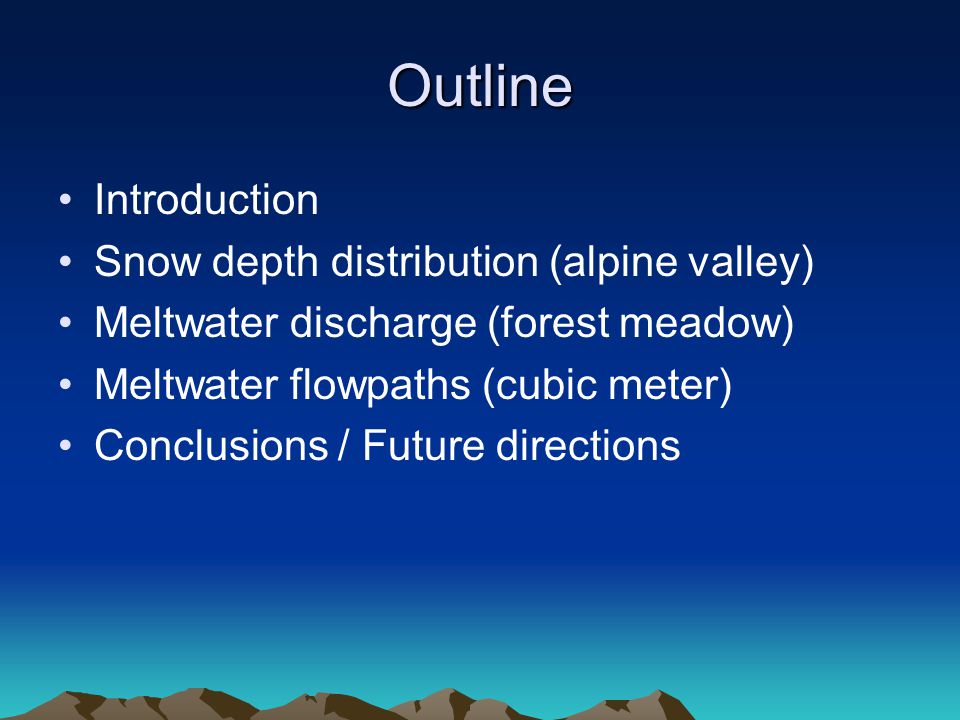 Outline

• Introduction
• Snow depth distribution (alpine valley)
• Meltwater discharge (forest meadow)
• Meltwater flowpaths (cubic meter)
• Conclusions / Future directions